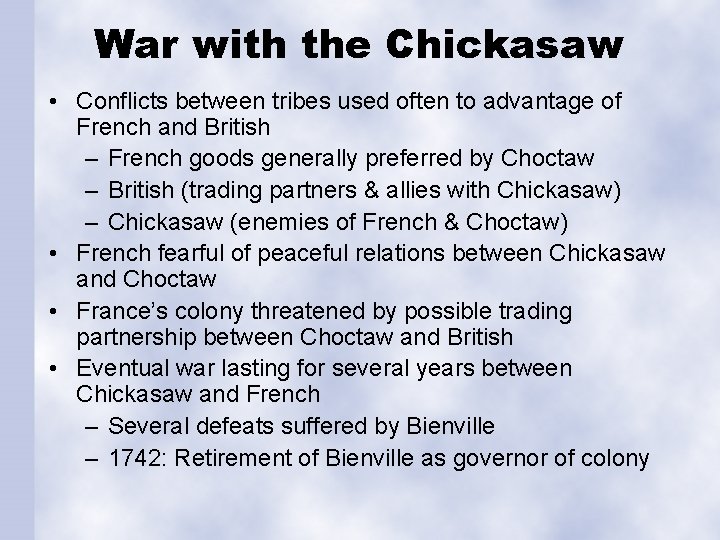 War with the Chickasaw

• Conflicts between tribes used often to advantage of French and British
 – French goods generally preferred by Choctaw
 – British (trading partners & allies with Chickasaw)
 – Chickasaw (enemies of French & Choctaw)
• French fearful of peaceful relations between Chickasaw and Choctaw
• France's colony threatened by possible trading partnership between Choctaw and British
• Eventual war lasting for several years between Chickasaw and French
 – Several defeats suffered by Bienville
 – 1742: Retirement of Bienville as governor of colony